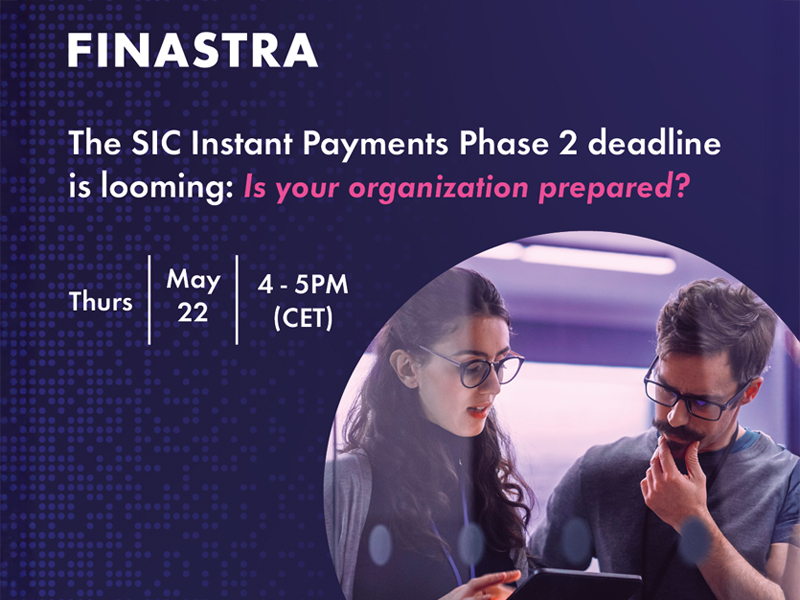 FINASTRA

The SIC Instant Payments Phase 2 deadline is looming: Is your organization prepared?

Thurs

May
22

4 - 5PM
(CET)